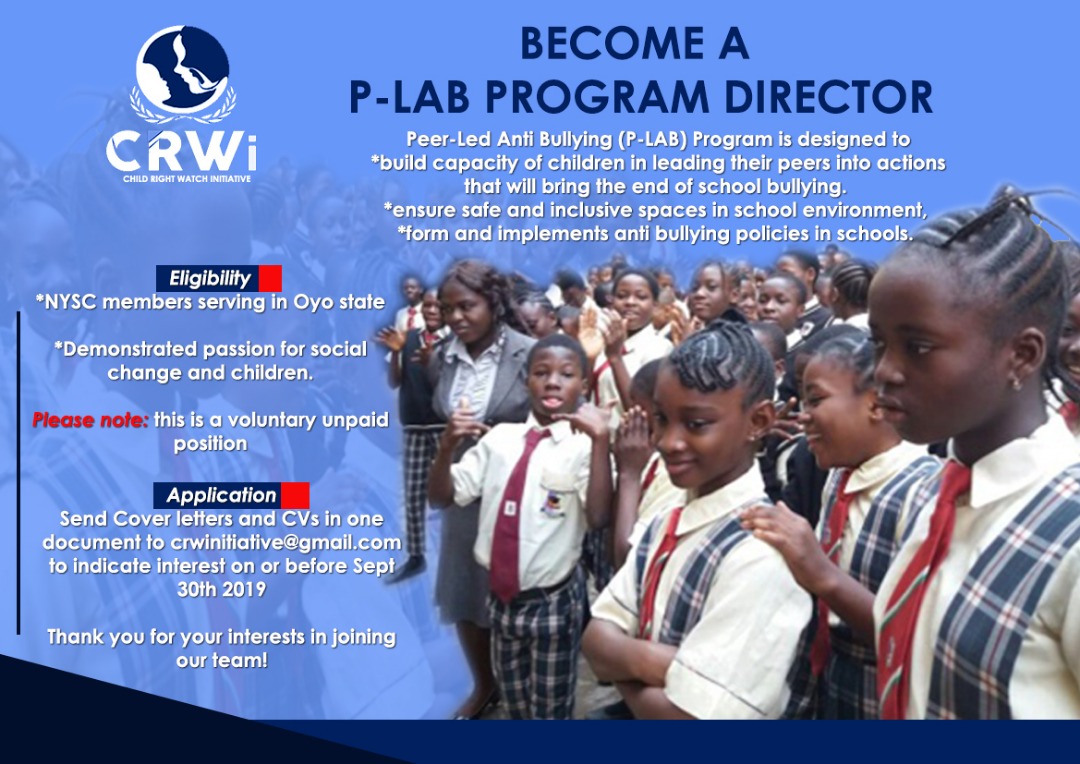 CRWi
CHILD RIGHT WATCH INITIATIVE

BECOME A
P-LAB PROGRAM DIRECTOR

Peer-Led Anti Bullying (P-LAB) Program is designed to
*build capacity of children in leading their peers into actions that will bring the end of school bullying.
*ensure safe and inclusive spaces in school environment,
*form and implements anti bullying policies in schools.

Eligibility
*NYSC members serving in Oyo state

*Demonstrated passion for social change and children.

Please note: this is a voluntary unpaid position

Application
Send Cover letters and CVs in one document to crwinitiative@gmail.com to indicate interest on or before Sept 30th 2019

Thank you for your interests in joining our team!